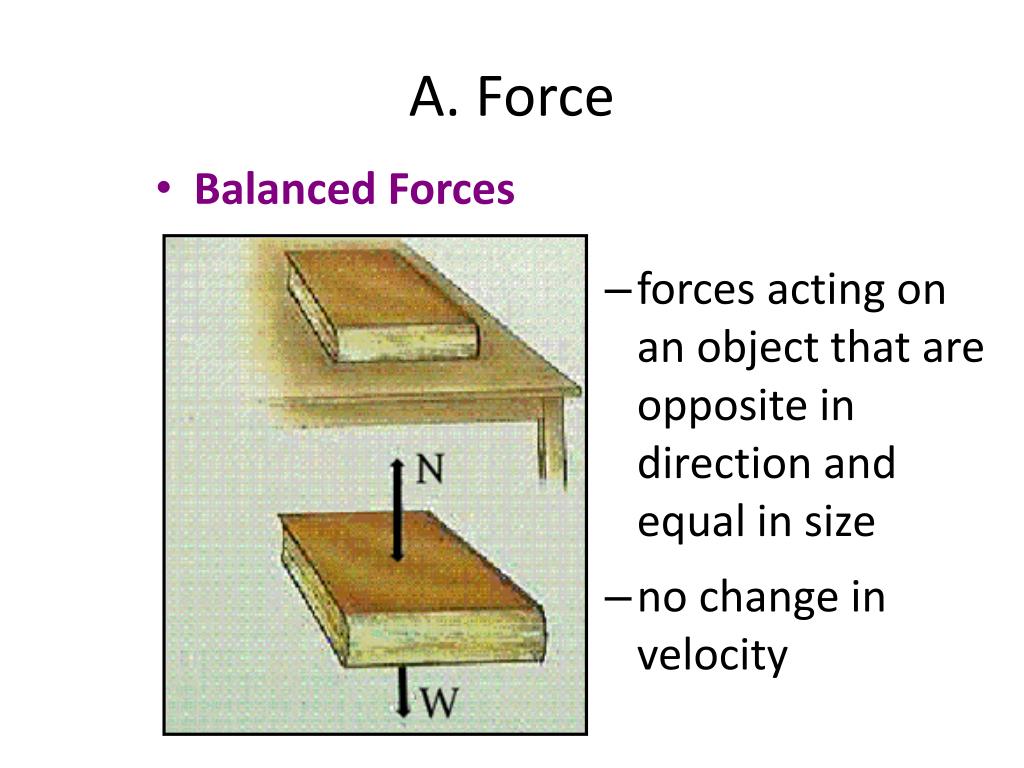 A. Force

• Balanced Forces

N

W

– forces acting on an object that are opposite in direction and equal in size

– no change in velocity